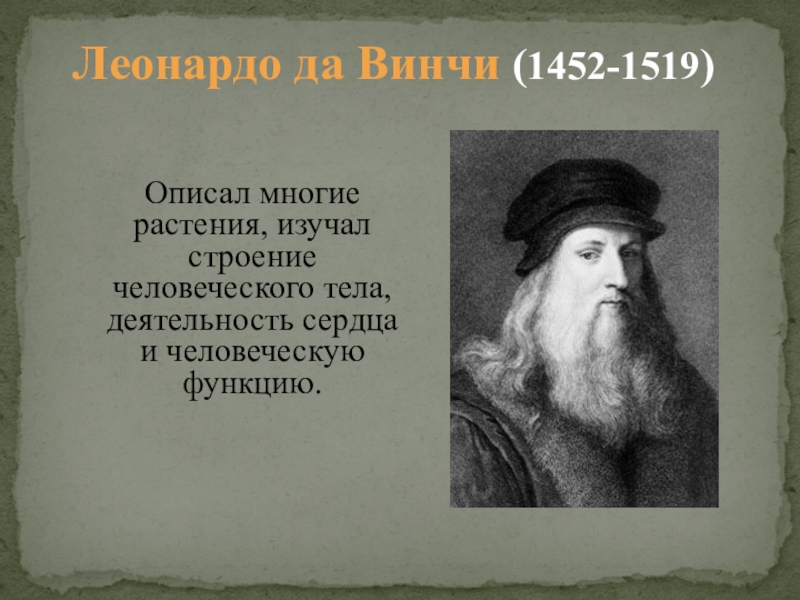 Леонардо да Винчи (1452-1519)

Описал многие растения, изучал строение человеческого тела, деятельность сердца и человеческую функцию.